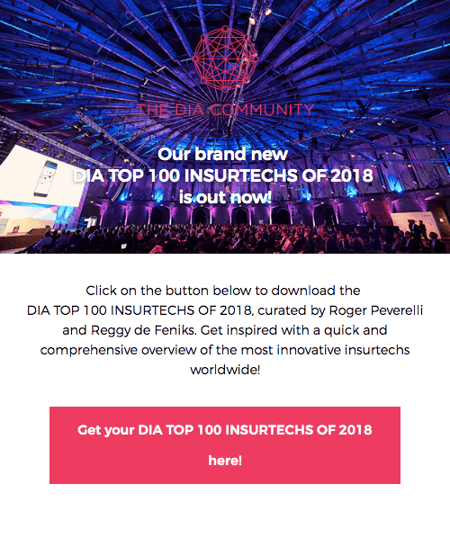 THE DIA COMMUNITY

Our brand new DIA TOP 100 INSURTECHS OF 2018 is out now!

Click on the button below to download the DIA TOP 100 INSURTECHS OF 2018, curated by Roger Peverelli and Reggy de Feniks. Get inspired with a quick and comprehensive overview of the most innovative insurtechs worldwide!

Get your DIA TOP 100 INSURTECHS OF 2018 here!